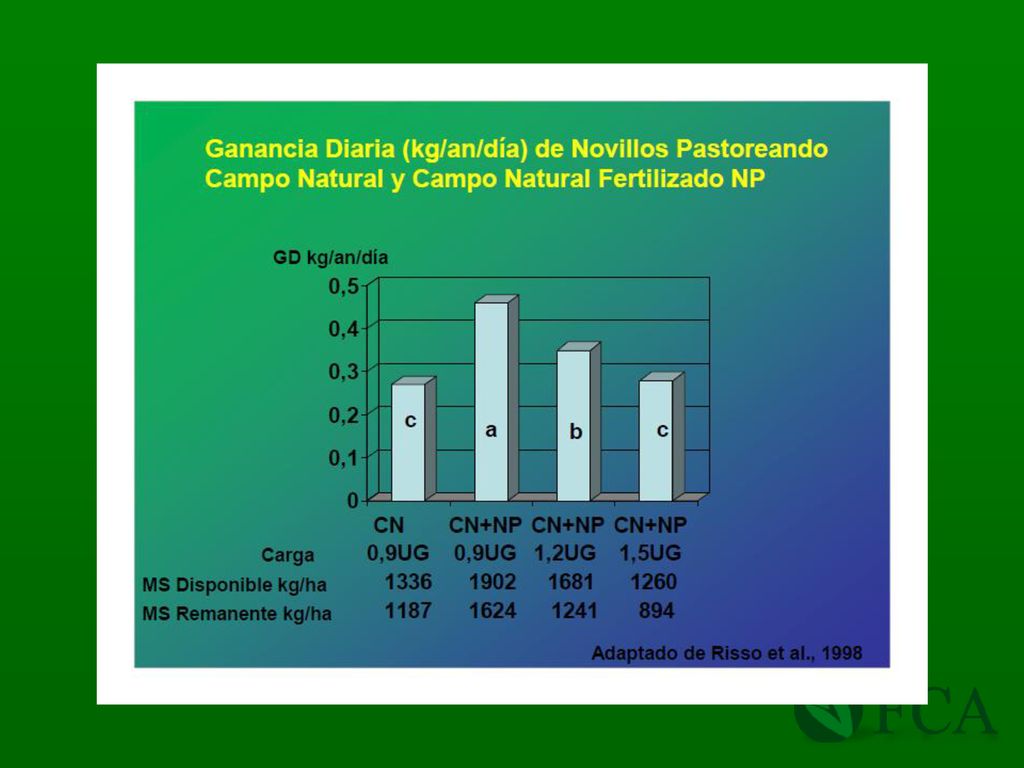 Ganancia Diaria (kg/an/día) de Novillos Pastoreando Campo Natural y Campo Natural Fertilizado NP

GD kg/an/día

0,5
0,4
0,3
0,2
0,1
0

c
a
b
c

| | CN | CN+NP | CN+NP | CN+NP |
|---|---|---|---|---|
| Carga | 0,9UG | 0,9UG | 1,2UG | 1,5UG |
| MS Disponible kg/ha | 1336 | 1902 | 1681 | 1260 |
| MS Remanente kg/ha | 1187 | 1624 | 1241 | 894 |

Adaptado de Risso et al., 1998

FCA